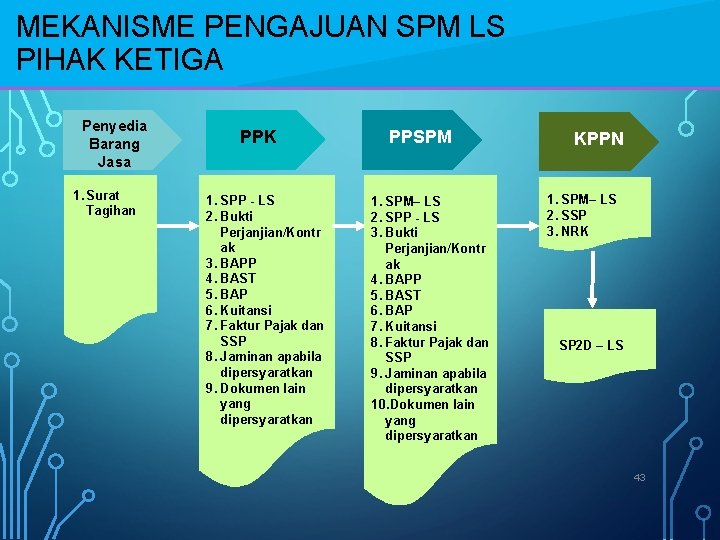 MEKANISME PENGAJUAN SPM LS PIHAK KETIGA

Penyedia Barang Jasa

1. Surat Tagihan

PPK

1. SPP - LS
2. Bukti Perjanjian/Kontrak
3. BAPP
4. BAST
5. BAP
6. Kuitansi
7. Faktur Pajak dan SSP
8. Jaminan apabila dipersyaratkan
9. Dokumen lain yang dipersyaratkan

PPSPM

1. SPM– LS
2. SPP - LS
3. Bukti Perjanjian/Kontrak
4. BAPP
5. BAST
6. BAP
7. Kuitansi
8. Faktur Pajak dan SSP
9. Jaminan apabila dipersyaratkan
10. Dokumen lain yang dipersyaratkan

KPPN

1. SPM– LS
2. SSP
3. NRK

SP2D – LS

43